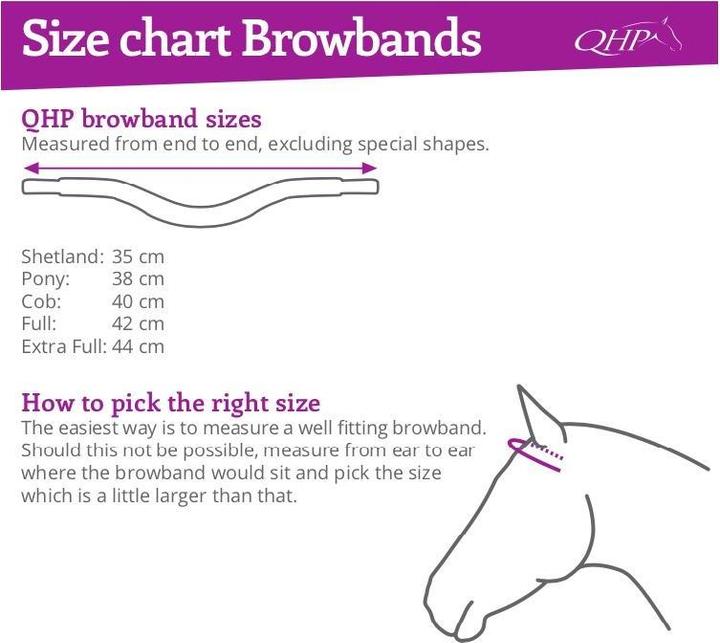 Size chart Browbands

QHP

QHP browband sizes
Measured from end to end, excluding special shapes.

Shetland: 35 cm
Pony: 38 cm
Cob: 40 cm
Full: 42 cm
Extra Full: 44 cm

How to pick the right size
The easiest way is to measure a well fitting browband. Should this not be possible, measure from ear to ear where the browband would sit and pick the size which is a little larger than that.